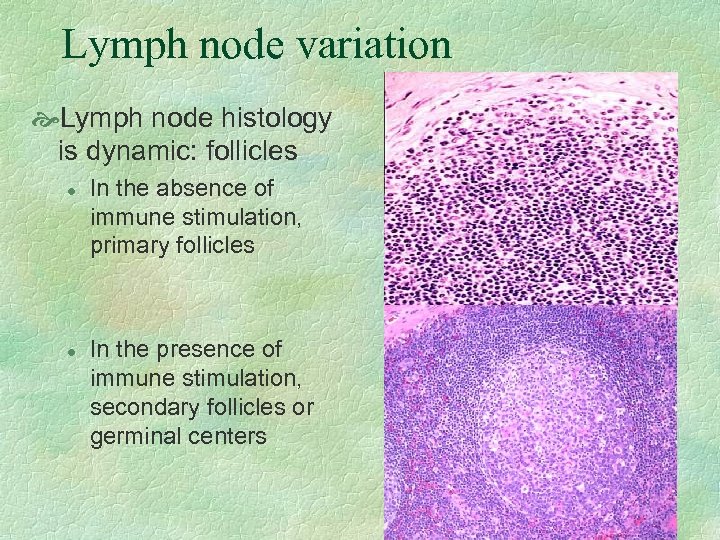 Lymph node variation

Lymph node histology is dynamic: follicles

- In the absence of immune stimulation, primary follicles

- In the presence of immune stimulation, secondary follicles or germinal centers